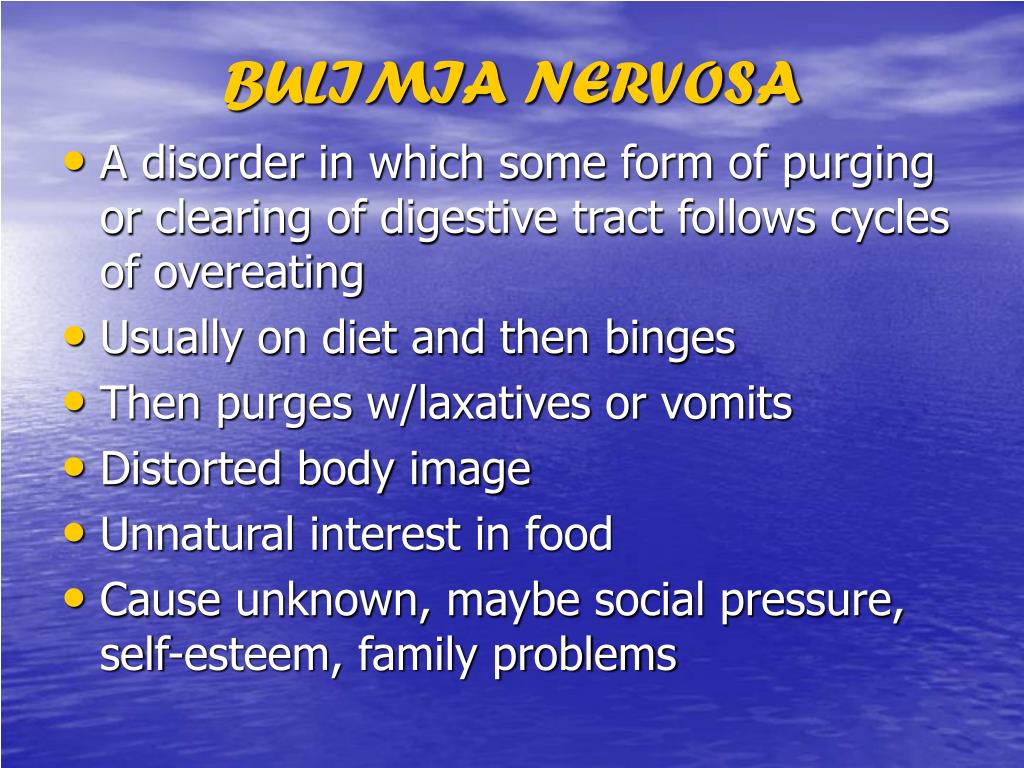 BULIMIA NERVOSA

• A disorder in which some form of purging or clearing of digestive tract follows cycles of overeating
• Usually on diet and then binges
• Then purges w/laxatives or vomits
• Distorted body image
• Unnatural interest in food
• Cause unknown, maybe social pressure, self-esteem, family problems